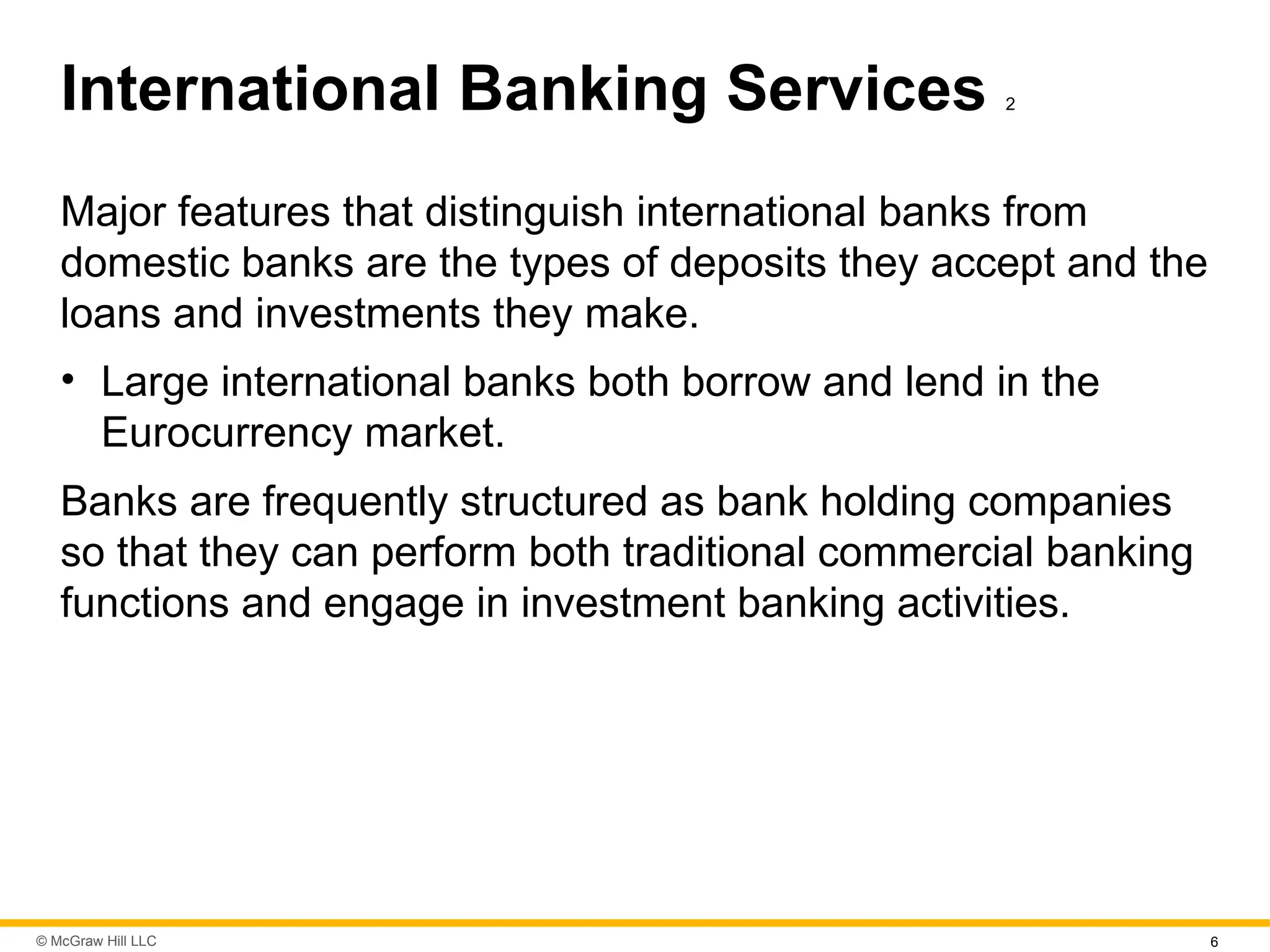 International Banking Services 2

Major features that distinguish international banks from domestic banks are the types of deposits they accept and the loans and investments they make.

• Large international banks both borrow and lend in the Eurocurrency market.

Banks are frequently structured as bank holding companies so that they can perform both traditional commercial banking functions and engage in investment banking activities.

© McGraw Hill LLC

6